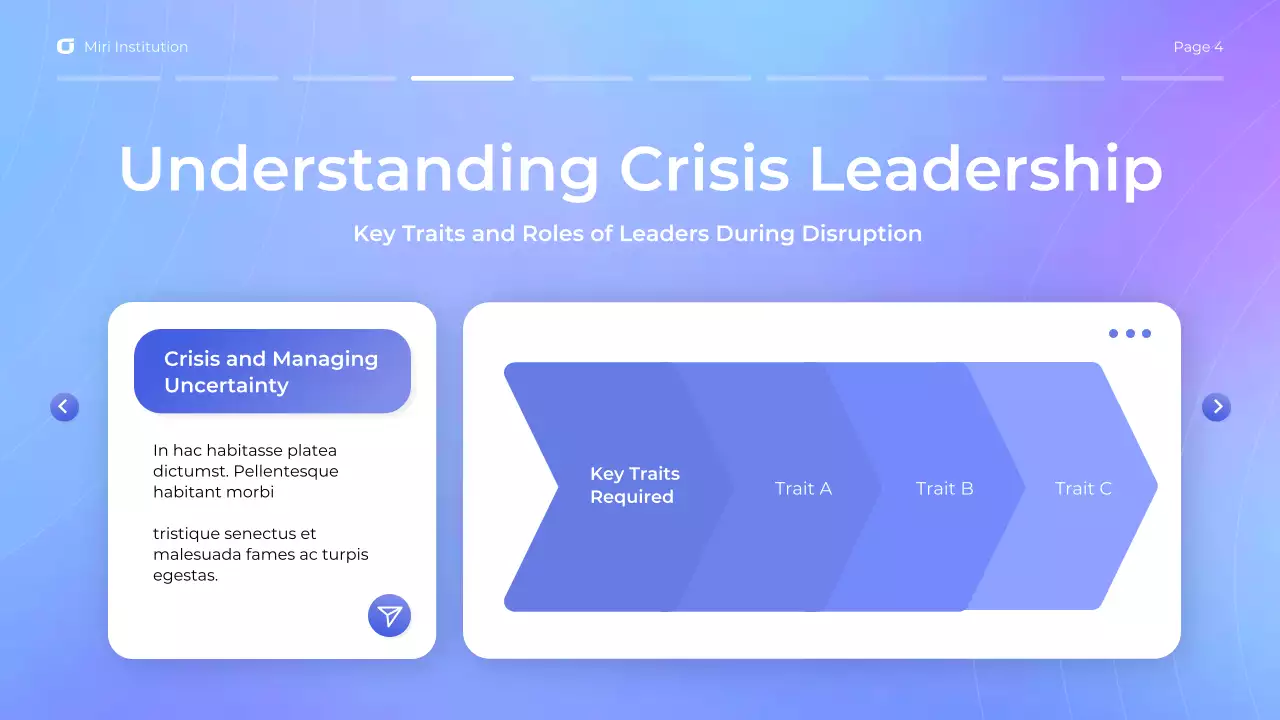 Miri Institution

Page 4

Understanding Crisis Leadership

Key Traits and Roles of Leaders During Disruption

Crisis and Managing Uncertainty

In hac habitasse platea dictumst. Pellentesque habitant morbi

tristique senectus et malesuada fames ac turpis egestas.

Key Traits Required

Trait A

Trait B

Trait C